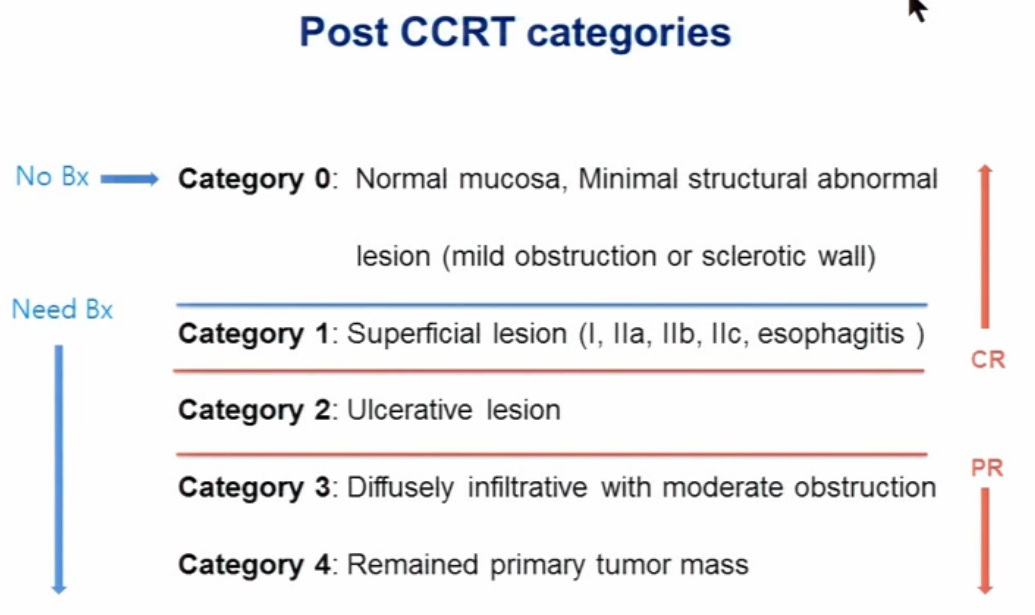 Post CCRT categories

No Bx

Category 0: Normal mucosa, Minimal structural abnormal lesion (mild obstruction or sclerotic wall)

Need Bx

Category 1: Superficial lesion (I, IIa, IIb, IIc, esophagitis )

Category 2: Ulcerative lesion

Category 3: Diffusely infiltrative with moderate obstruction

Category 4: Remained primary tumor mass

CR

PR